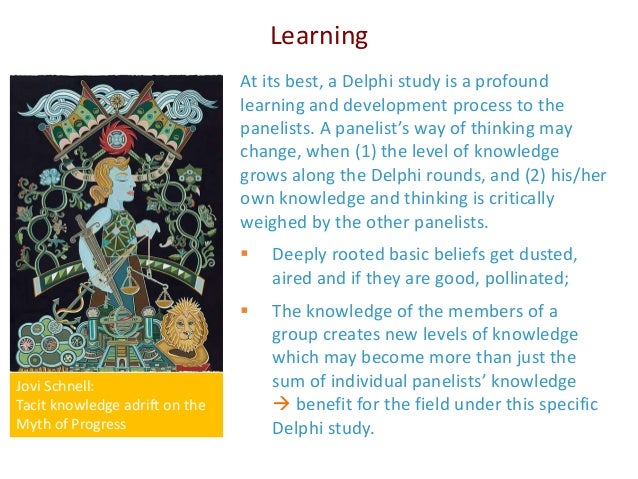 Learning

Jovi Schnell:
Tacit knowledge adrift on the Myth of Progress

At its best, a Delphi study is a profound learning and development process to the panelists. A panelist's way of thinking may change, when (1) the level of knowledge grows along the Delphi rounds, and (2) his/her own knowledge and thinking is critically weighed by the other panelists.

▪ Deeply rooted basic beliefs get dusted, aired and if they are good, pollinated;

▪ The knowledge of the members of a group creates new levels of knowledge which may become more than just the sum of individual panelists' knowledge → benefit for the field under this specific Delphi study.